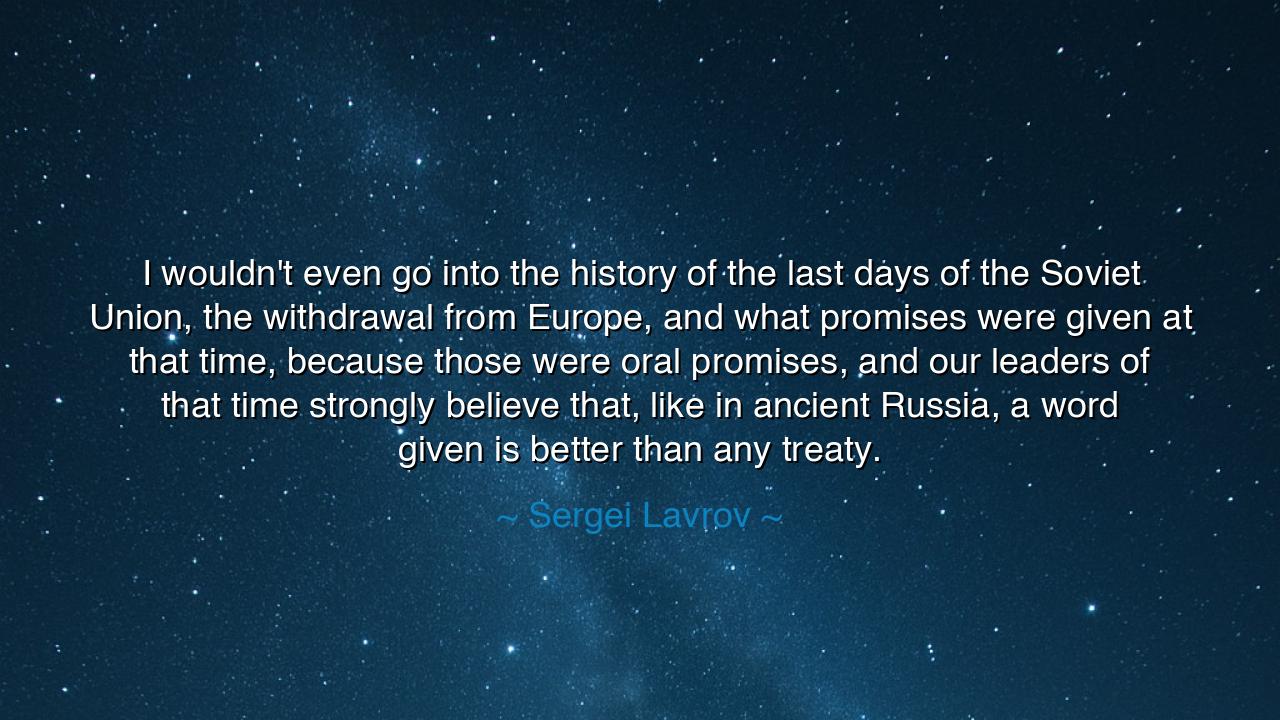 I wouldn't even go into the history of the last days of the Soviet Union, the withdrawal from Europe, and what promises were given at that time, because those were oral promises, and our leaders of that time strongly believe that, like in ancient Russia, a word given is better than any treaty.

~ Sergei Lavrov ~